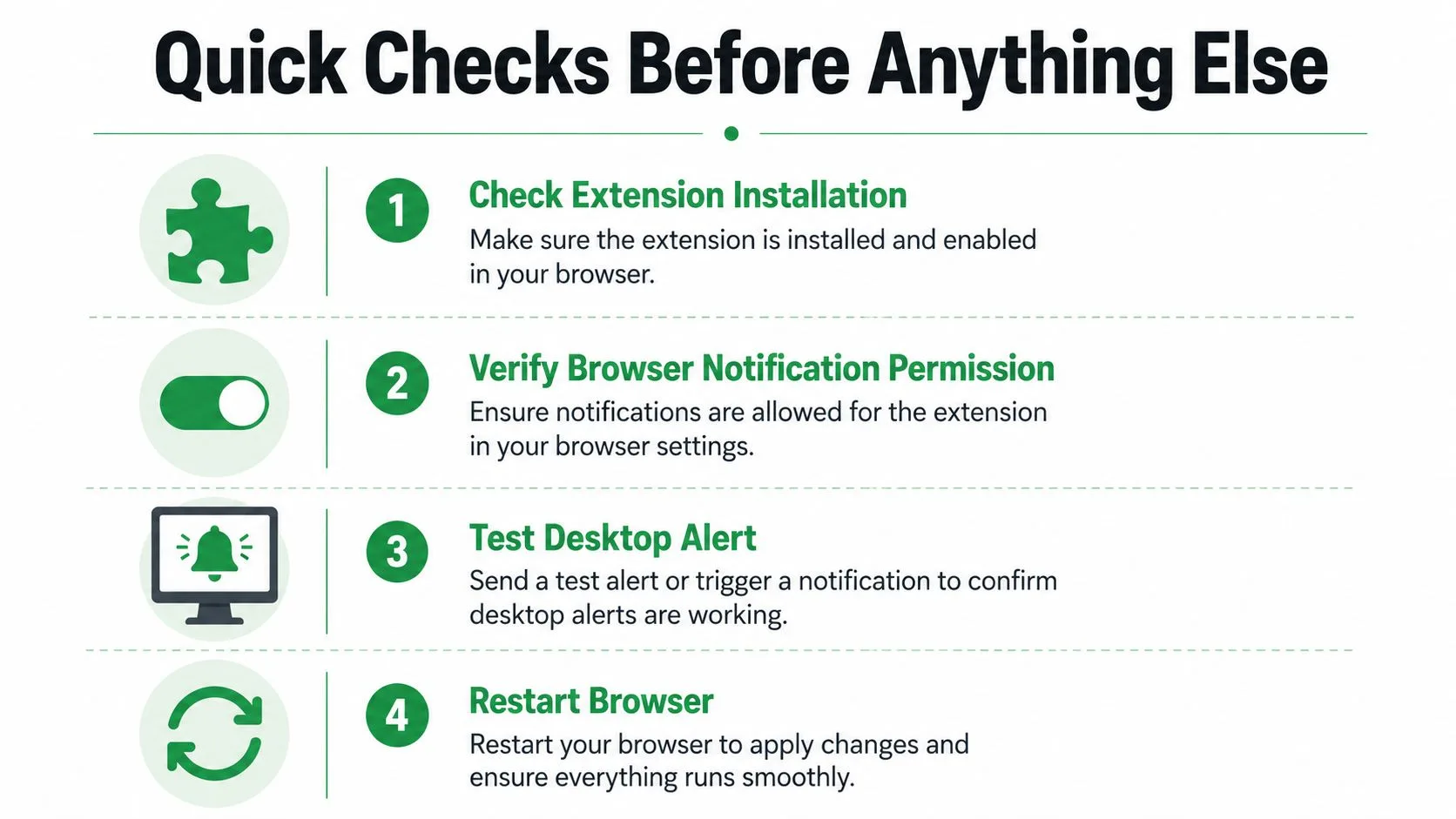 Quick Checks Before Anything Else

1
Check Extension Installation
Make sure the extension is installed and enabled in your browser.

2
Verify Browser Notification Permission
Ensure notifications are allowed for the extension in your browser settings.

3
Test Desktop Alert
Send a test alert or trigger a notification to confirm desktop alerts are working.

4
Restart Browser
Restart your browser to apply changes and ensure everything runs smoothly.